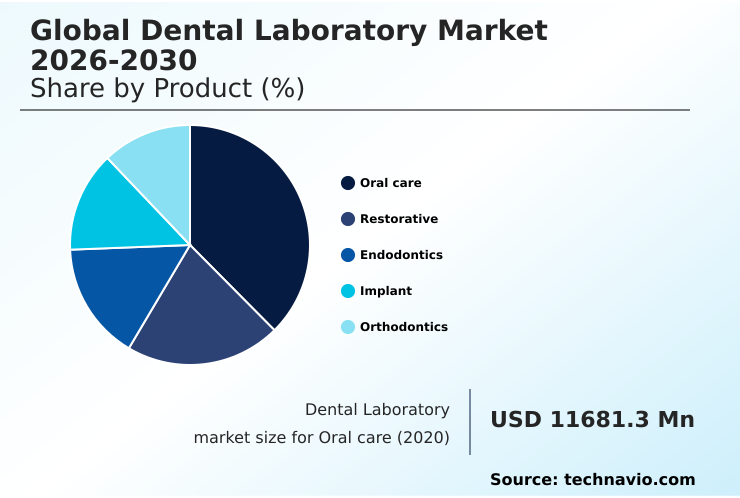 Global Dental Laboratory Market 2026-2030
Share by Product (%)

Oral care
Restorative
Endodontics
Implant
Orthodontics

Dental Laboratory market size for Oral care (2020)

USD 11681.3 Mn

Source: technavio.com